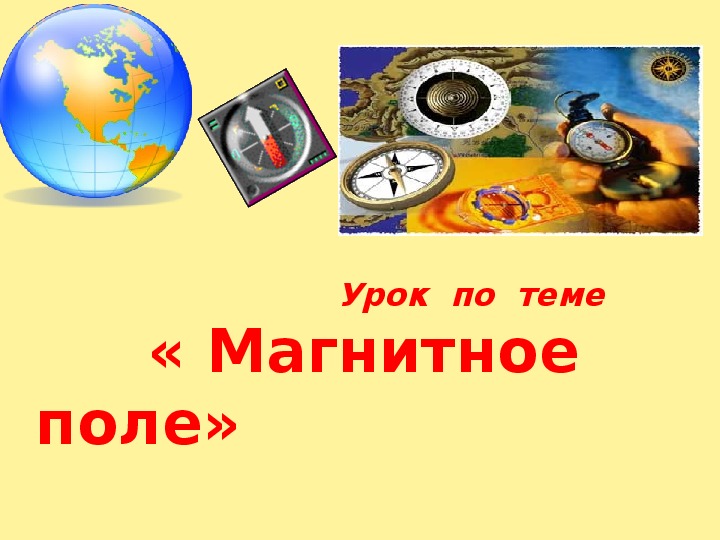 Урок по теме

« Магнитное поле»